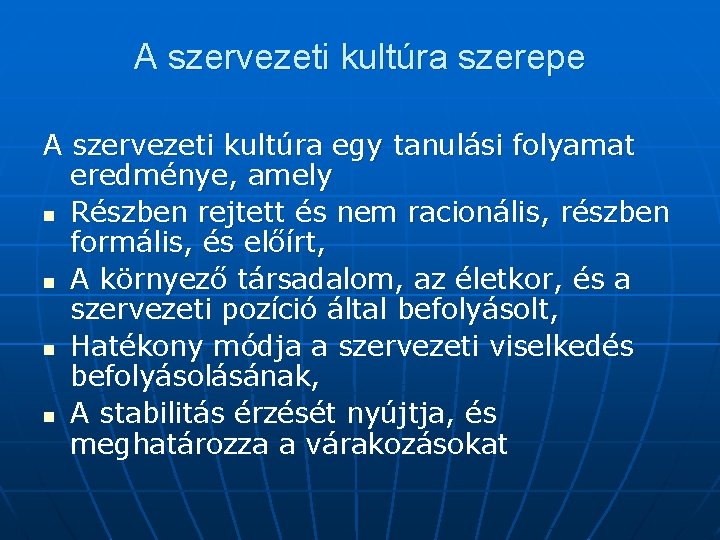 A szervezeti kultúra szerepe

A szervezeti kultúra egy tanulási folyamat eredménye, amely

- Részben rejtett és nem racionális, részben formális, és előírt,
- A környező társadalom, az életkor, és a szervezeti pozíció által befolyásolt,
- Hatékony módja a szervezeti viselkedés befolyásolásának,
- A stabilitás érzését nyújtja, és meghatározza a várakozásokat